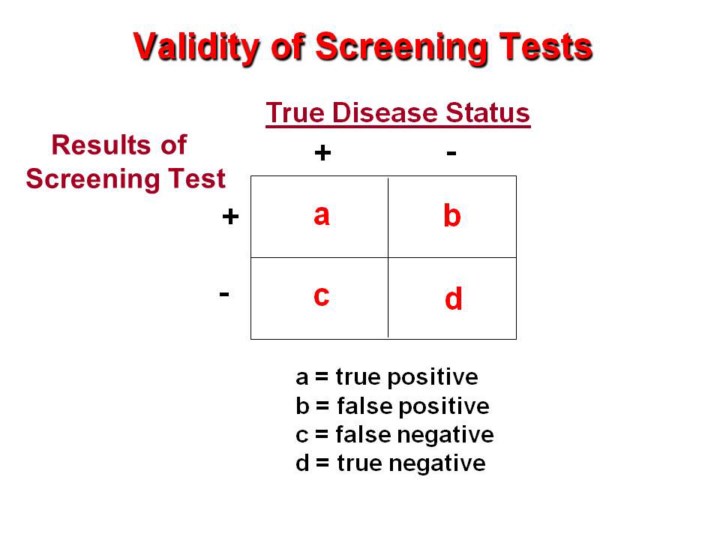 Validity of Screening Tests

True Disease Status

Results of Screening Test

| | + | - |
|---|---|---|
| + | a | b |
| - | c | d |

a = true positive
b = false positive
c = false negative
d = true negative